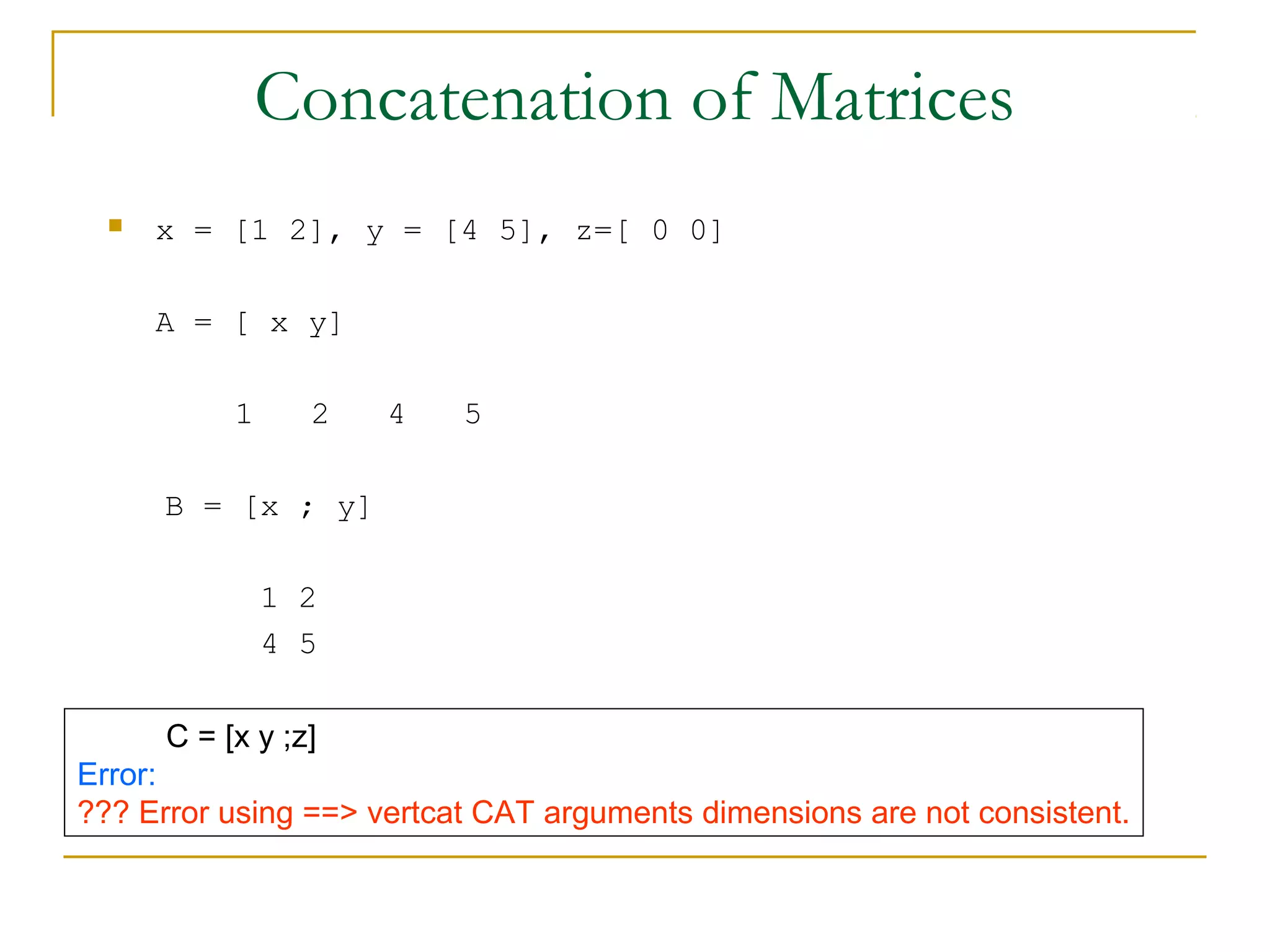 Concatenation of Matrices

x = [1 2], y = [4 5], z=[ 0 0]

A = [ x y]

1 2 4 5

B = [x ; y]

1 2
4 5

C = [x y ;z]
Error:
??? Error using ==> vertcat CAT arguments dimensions are not consistent.